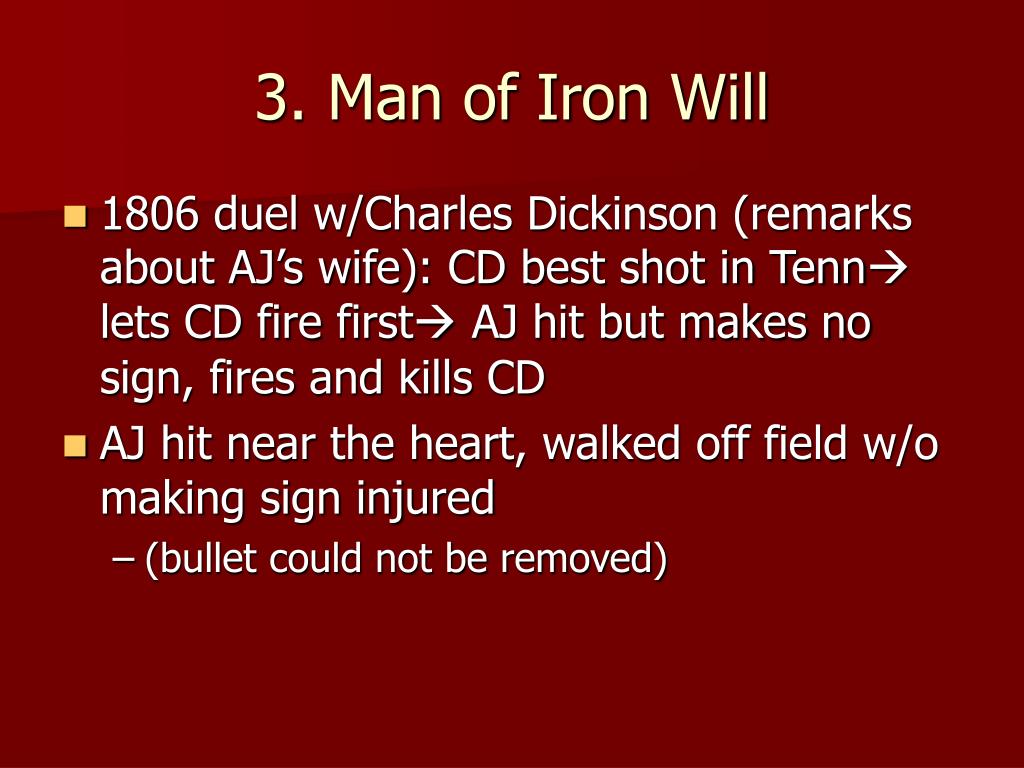 3. Man of Iron Will

- 1806 duel w/Charles Dickinson (remarks about AJ's wife): CD best shot in Tenn→ lets CD fire first→ AJ hit but makes no sign, fires and kills CD
- AJ hit near the heart, walked off field w/o making sign injured
  – (bullet could not be removed)